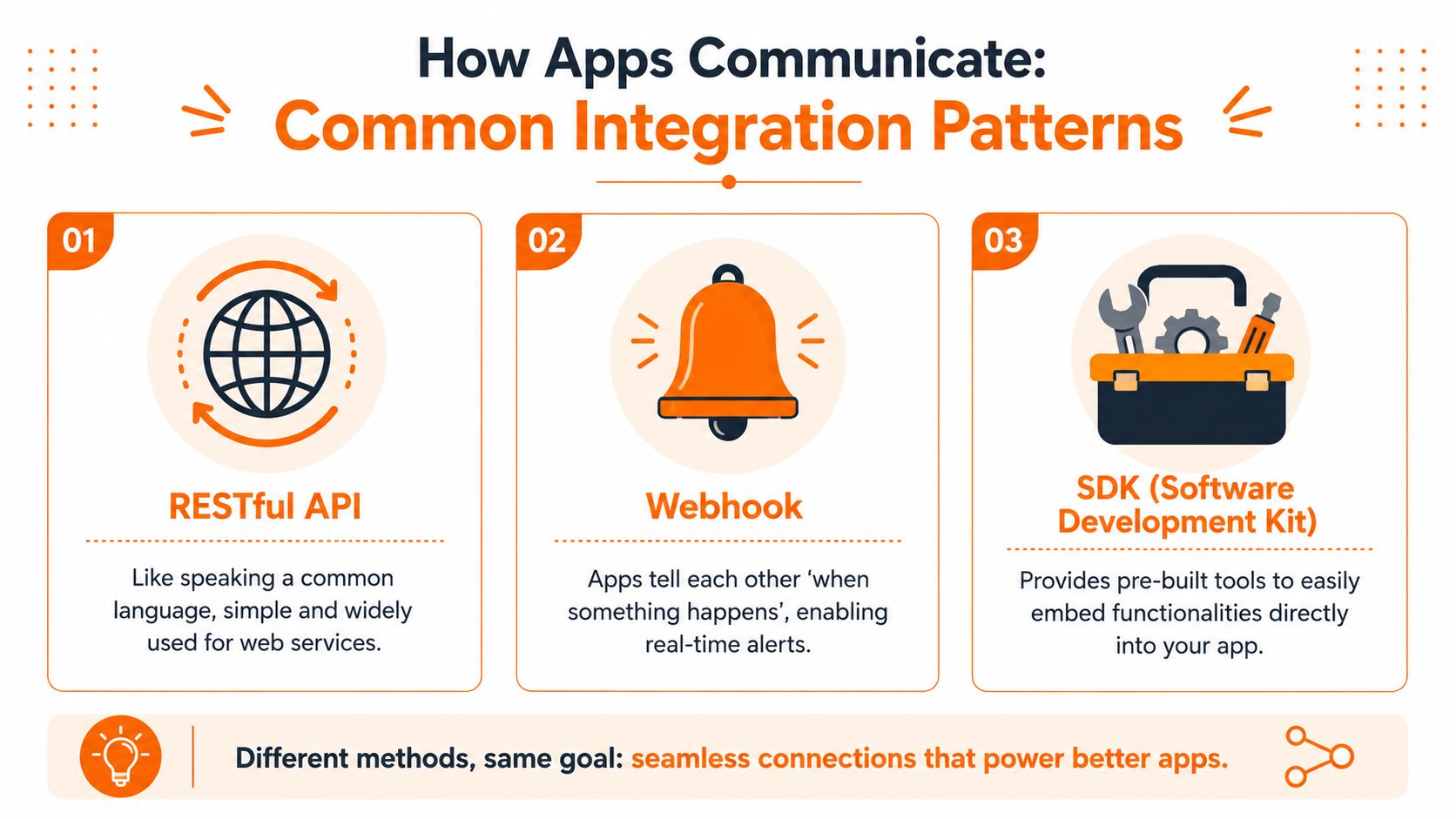 How Apps Communicate:
Common Integration Patterns

01
RESTful API
Like speaking a common language, simple and widely used for web services.

02
Webhook
Apps tell each other ‘when something happens’, enabling real-time alerts.

03
SDK (Software Development Kit)
Provides pre-built tools to easily embed functionalities directly into your app.

Different methods, same goal: seamless connections that power better apps.